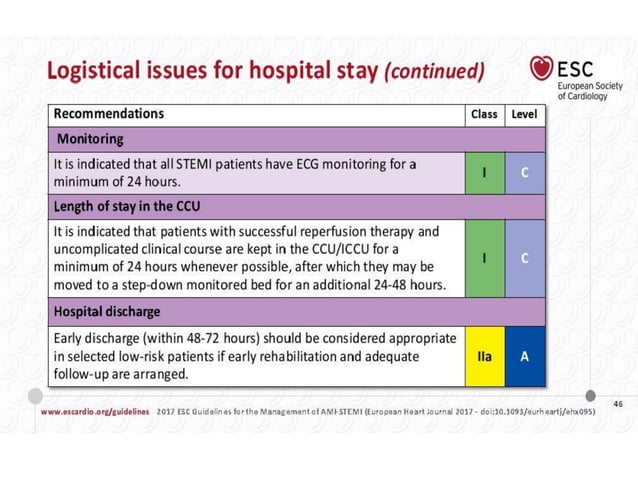 Logistical issues for hospital stay (continued)

ESC
European Society of Cardiology

| Recommendations | Class | Level |
|---|---|---|
| Monitoring | | |
| It is indicated that all STEMI patients have ECG monitoring for a minimum of 24 hours. | I | C |
| Length of stay in the CCU | | |
| It is indicated that patients with successful reperfusion therapy and uncomplicated clinical course are kept in the CCU/ICCU for a minimum of 24 hours whenever possible, after which they may be moved to a step-down monitored bed for an additional 24-48 hours. | I | C |
| Hospital discharge | | |
| Early discharge (within 48-72 hours) should be considered appropriate in selected low-risk patients if early rehabilitation and adequate follow-up are arranged. | IIa | A |

46

www.escardio.org/guidelines 2017 ESC Guidelines for the Management of AMI-STEMI (European Heart Journal 2017 - doi:10.1093/eurheartj/ehx095)